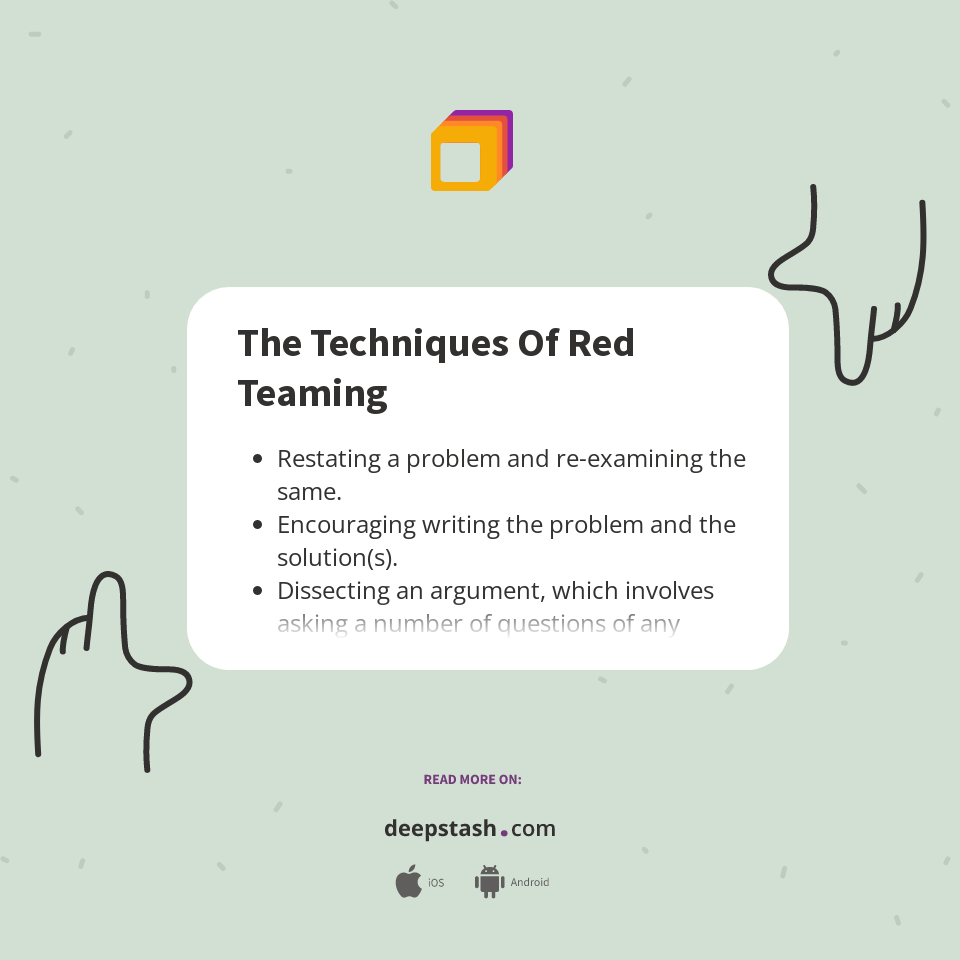 The Techniques Of Red Teaming

- Restating a problem and re-examining the same.
- Encouraging writing the problem and the solution(s).
- Dissecting an argument, which involves asking a number of questions of any

READ MORE ON:

deepstash.com

iOS Android